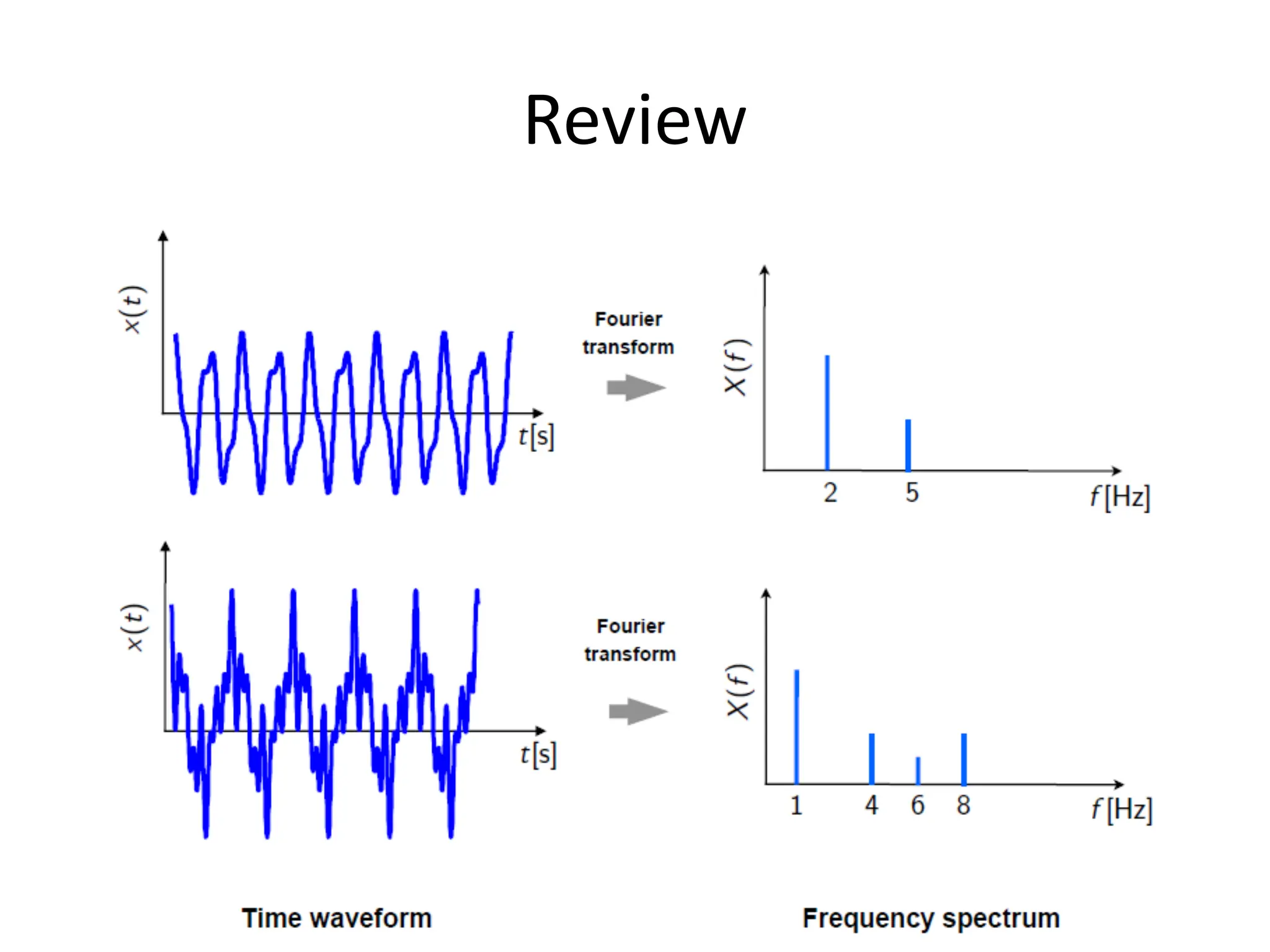 Review

$x(t)$

$t$[s]

Fourier transform

$X(f)$

2

5

$f$[Hz]

$x(t)$

$t$[s]

Fourier transform

$X(f)$

1

4

6

8

$f$[Hz]

Time waveform

Frequency spectrum